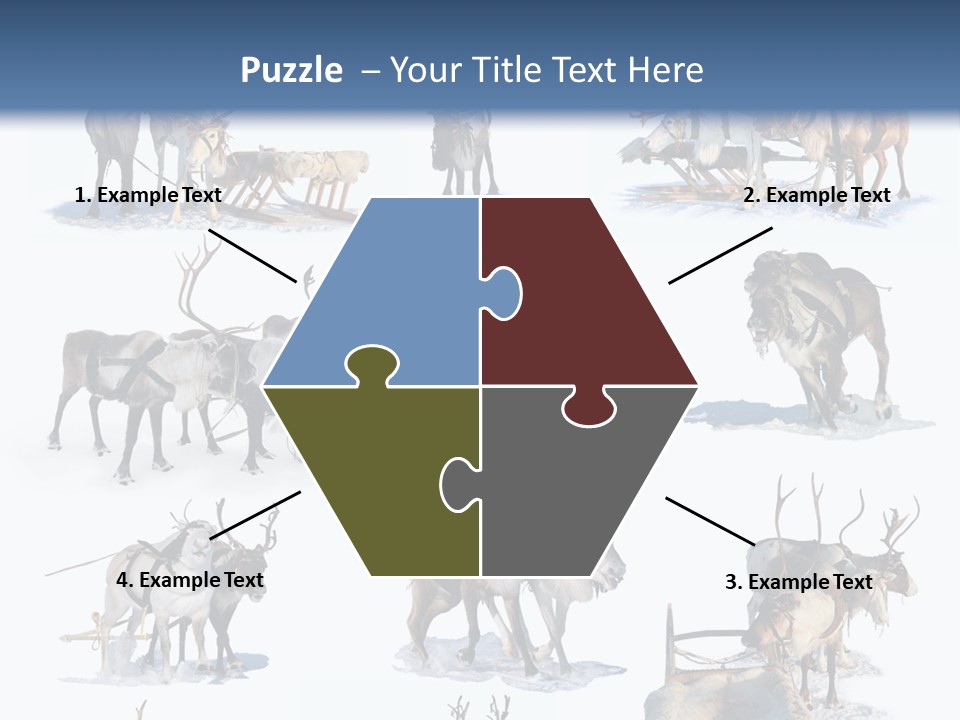 Puzzle – Your Title Text Here

1. Example Text

2. Example Text

4. Example Text

3. Example Text